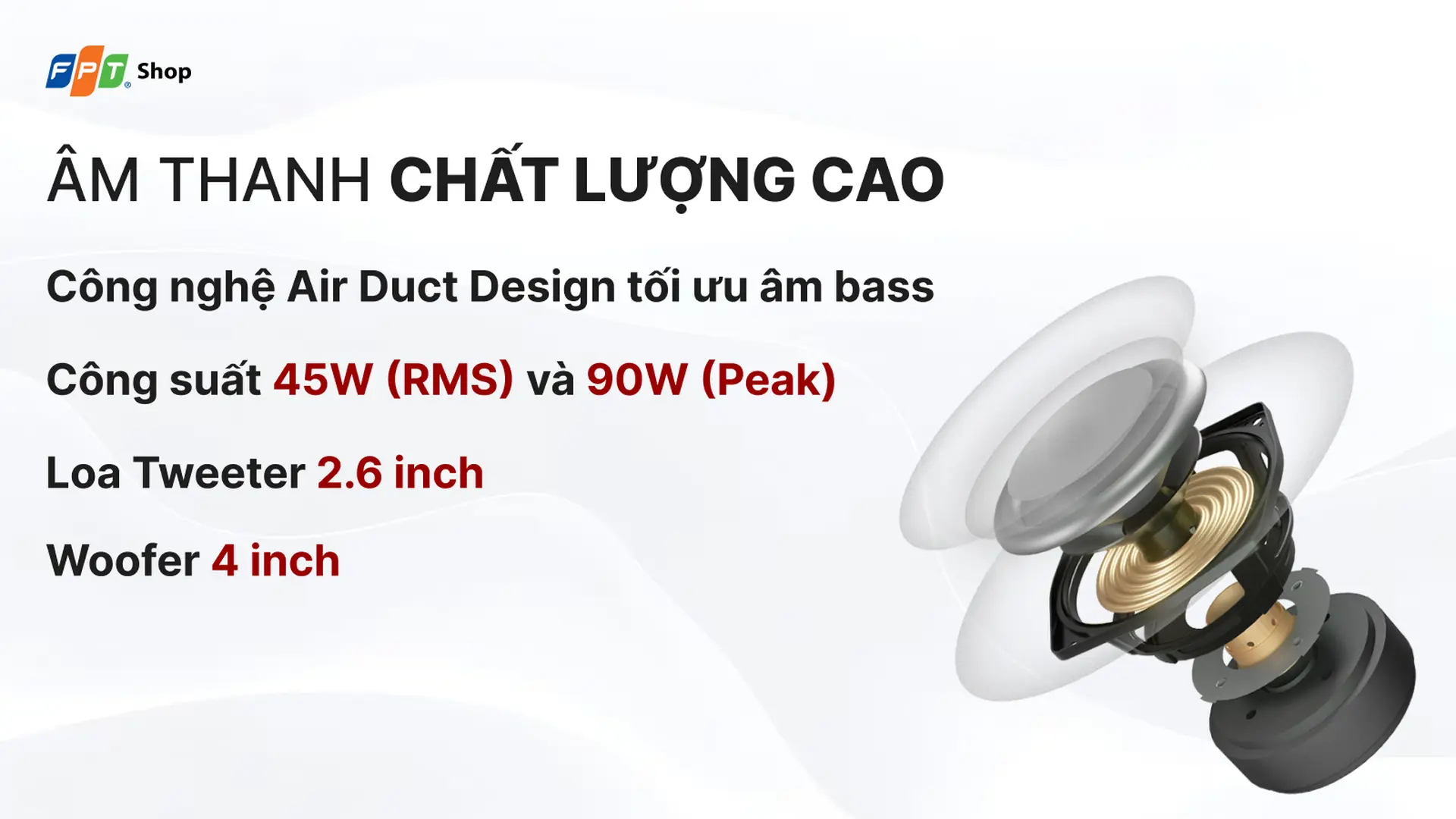 FPT Shop

ÂM THANH CHẤT LƯỢNG CAO

Công nghệ Air Duct Design tối ưu âm bass

Công suất 45W (RMS) và 90W (Peak)

Loa Tweeter 2.6 inch

Woofer 4 inch